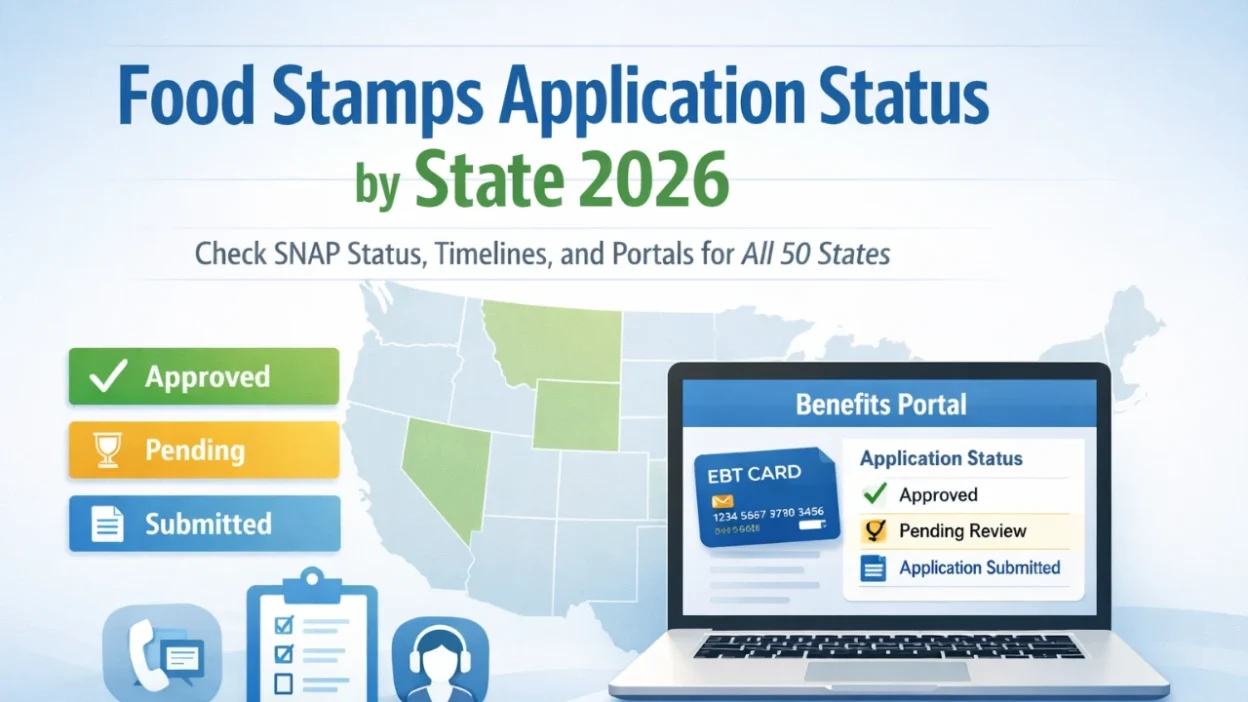 Food Stamps Application Status by State 2026

Check SNAP Status, Timelines, and Portals for All 50 States

Approved

Pending

Submitted

Benefits Portal

EBT CARD

1234 5667 3780 3456

Application Status

Approved

Pending Review

Application Submitted